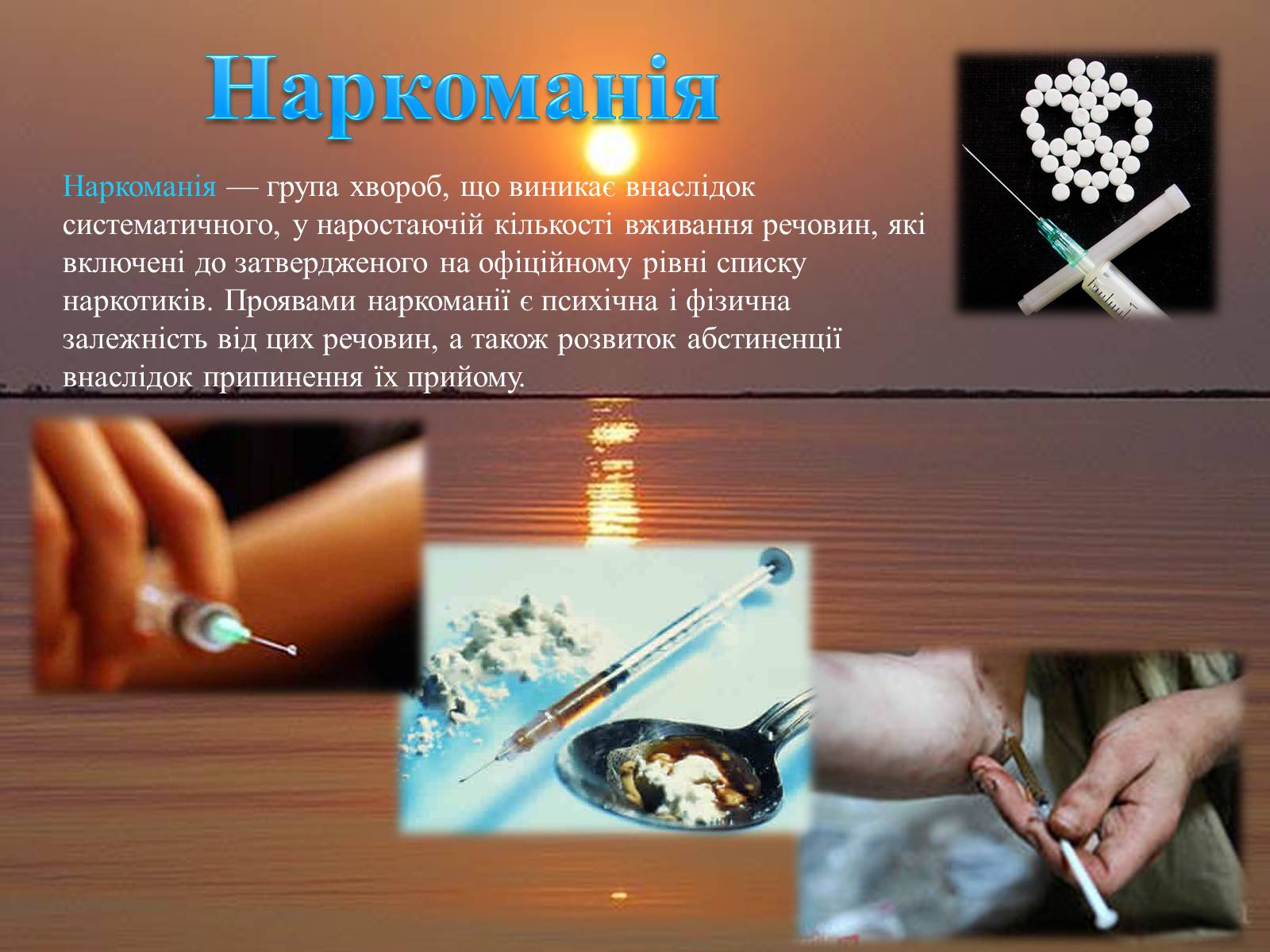 Наркоманія

Наркоманія — група хвороб, що виникає внаслідок систематичного, у наростаючій кількості вживання речовин, які включені до затвердженого на офіційному рівні списку наркотиків. Проявами наркоманії є психічна і фізична залежність від цих речовин, а також розвиток абстиненції внаслідок припинення їх прийому.